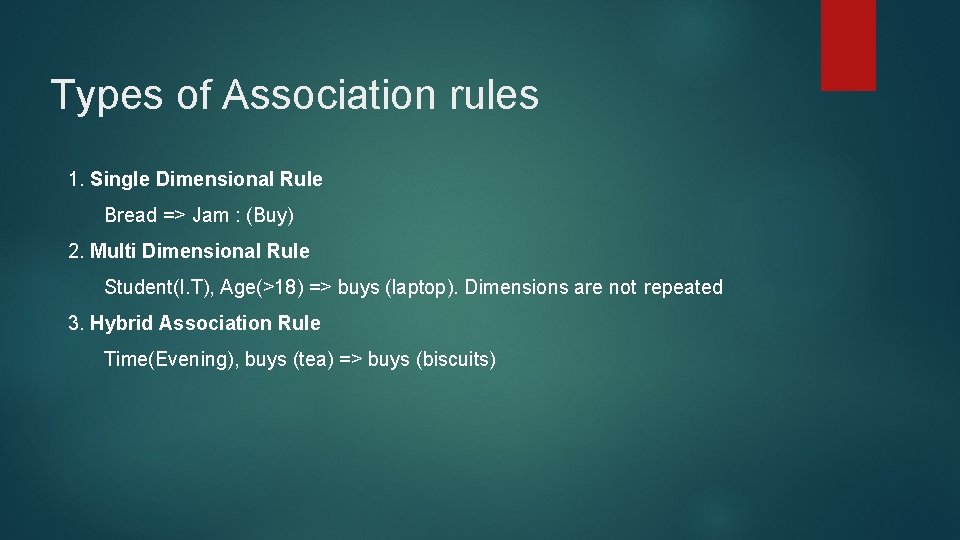 Types of Association rules

1. Single Dimensional Rule

Bread => Jam : (Buy)

2. Multi Dimensional Rule

Student(I.T), Age(>18) => buys (laptop). Dimensions are not repeated

3. Hybrid Association Rule

Time(Evening), buys (tea) => buys (biscuits)